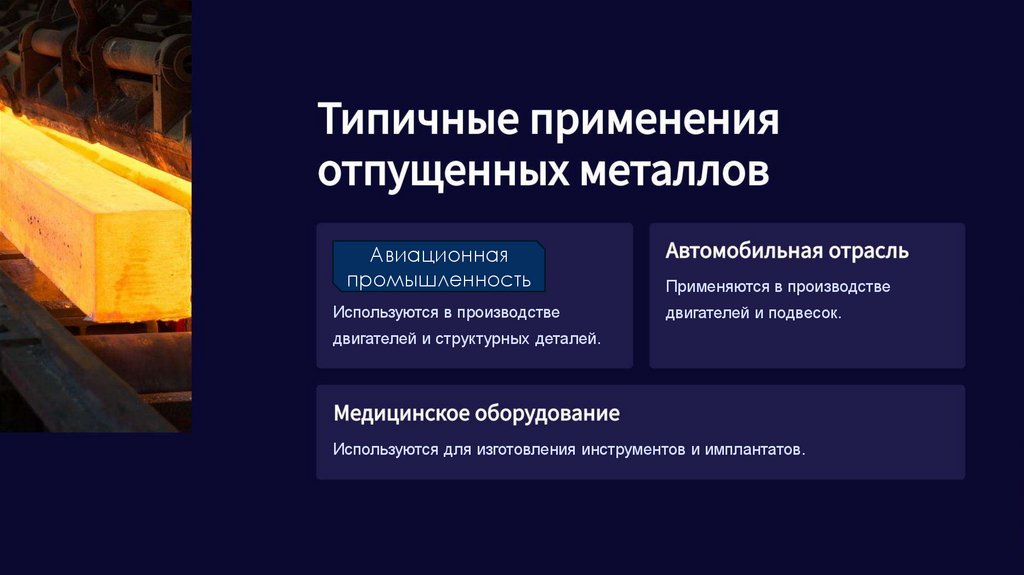 Типичные применения отпущенных металлов

Авиационная промышленность

Используются в производстве двигателей и структурных деталей.

Автомобильная отрасль

Применяются в производстве двигателей и подвесок.

Медицинское оборудование

Используются для изготовления инструментов и имплантатов.